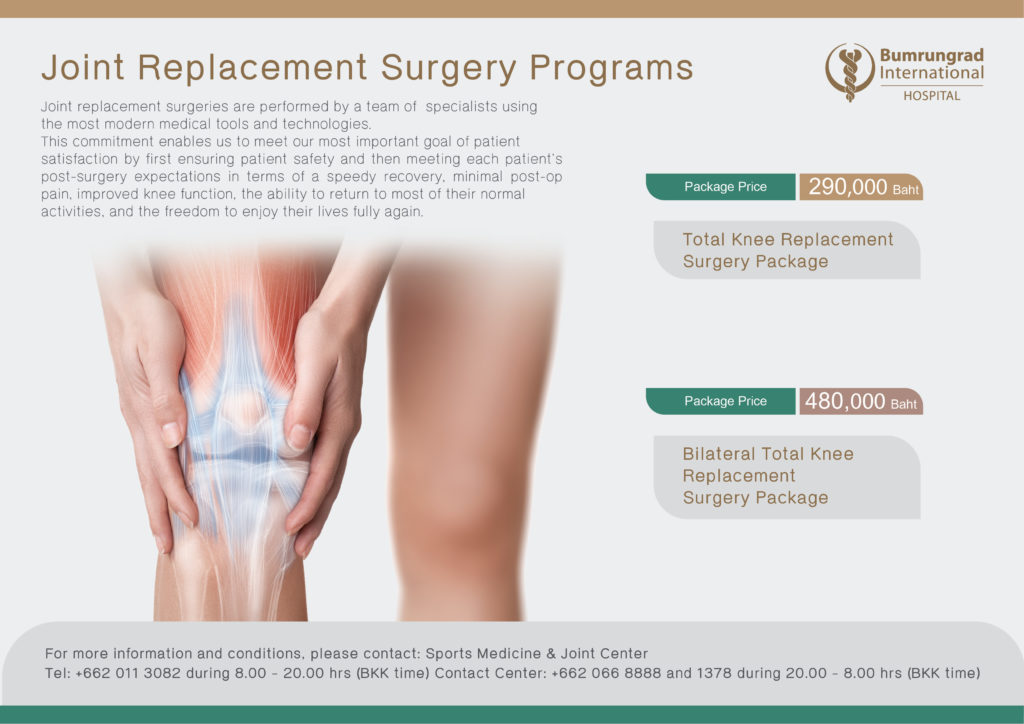 Joint Replacement Surgery Programs

Bumrungrad International HOSPITAL

Joint replacement surgeries are performed by a team of specialists using the most modern medical tools and technologies.
This commitment enables us to meet our most important goal of patient satisfaction by first ensuring patient safety and then meeting each patient's post-surgery expectations in terms of a speedy recovery, minimal post-op pain, improved knee function, the ability to return to most of their normal activities, and the freedom to enjoy their lives fully again.

Package Price 290,000 Baht

Total Knee Replacement Surgery Package

Package Price 480,000 Baht

Bilateral Total Knee Replacement Surgery Package

For more information and conditions, please contact: Sports Medicine & Joint Center
Tel: +662 011 3082 during 8.00 - 20.00 hrs (BKK time) Contact Center: +662 066 8888 and 1378 during 20.00 - 8.00 hrs (BKK time)